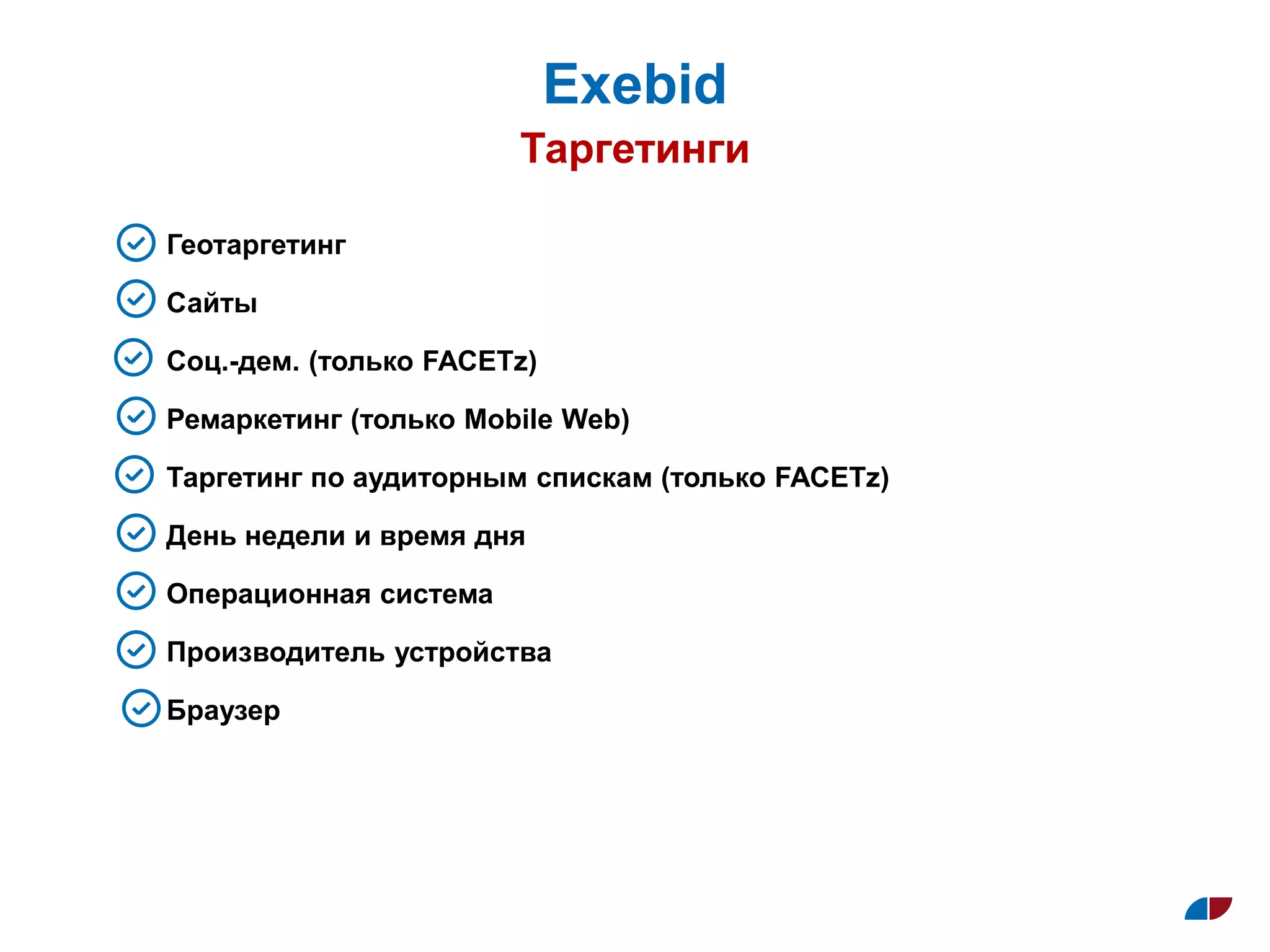 Exebid

Таргетинги

Геотаргетинг

Сайты

Соц.-дем. (только FACETz)

Ремаркетинг (только Mobile Web)

Таргетинг по аудиторным спискам (только FACETz)

День недели и время дня

Операционная система

Производитель устройства

Браузер